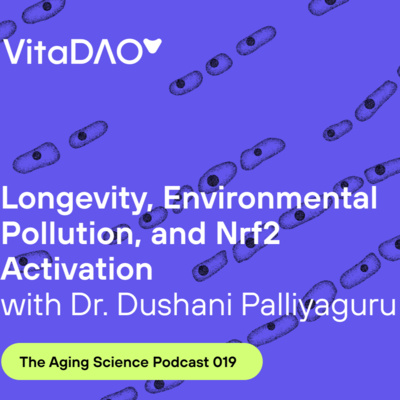 VitaDAO

Longevity, Environmental Pollution, and Nrf2 Activation
with Dr. Dushani Palliyaguru

The Aging Science Podcast 019